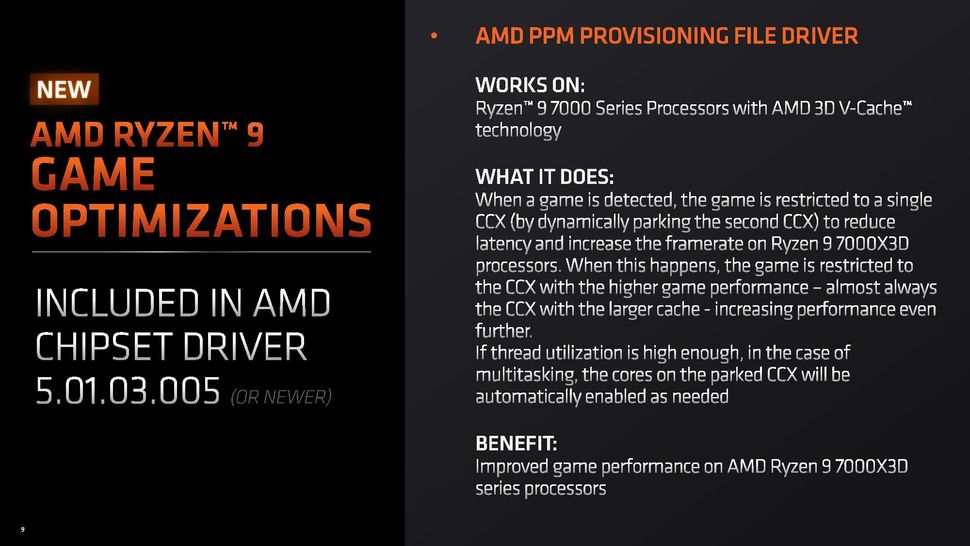 NEW

AMD RYZEN™ 9
GAME OPTIMIZATIONS

INCLUDED IN AMD CHIPSET DRIVER 5.01.03.005 (OR NEWER)

9

• AMD PPM PROVISIONING FILE DRIVER

WORKS ON:
Ryzen™ 9 7000 Series Processors with AMD 3D V-Cache™ technology

WHAT IT DOES:
When a game is detected, the game is restricted to a single CCX (by dynamically parking the second CCX) to reduce latency and increase the framerate on Ryzen 9 7000X3D processors. When this happens, the game is restricted to the CCX with the higher game performance – almost always the CCX with the larger cache - increasing performance even further.
If thread utilization is high enough, in the case of multitasking, the cores on the parked CCX will be automatically enabled as needed

BENEFIT:
Improved game performance on AMD Ryzen 9 7000X3D series processors